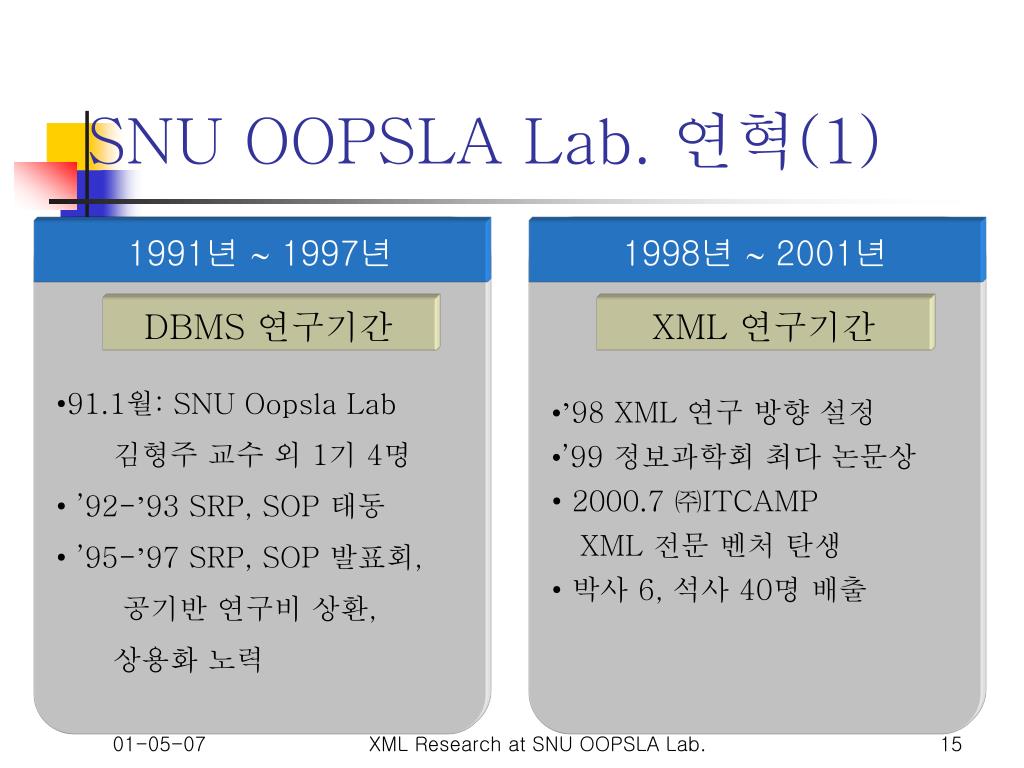 SNU OOPSLA Lab. 연혁(1)

1991년 ~ 1997년

DBMS 연구기간

•91.1월: SNU Oopsla Lab 김형주 교수 외 1기 4명
• ’92-’93 SRP, SOP 태동
• ’95-’97 SRP, SOP 발표회, 공기반 연구비 상환, 상용화 노력

1998년 ~ 2001년

XML 연구기간

•’98 XML 연구 방향 설정
•’99 정보과학회 최다 논문상
• 2000.7 ㈜ITCAMP XML 전문 벤처 탄생
• 박사 6, 석사 40명 배출

01-05-07

XML Research at SNU OOPSLA Lab.

15